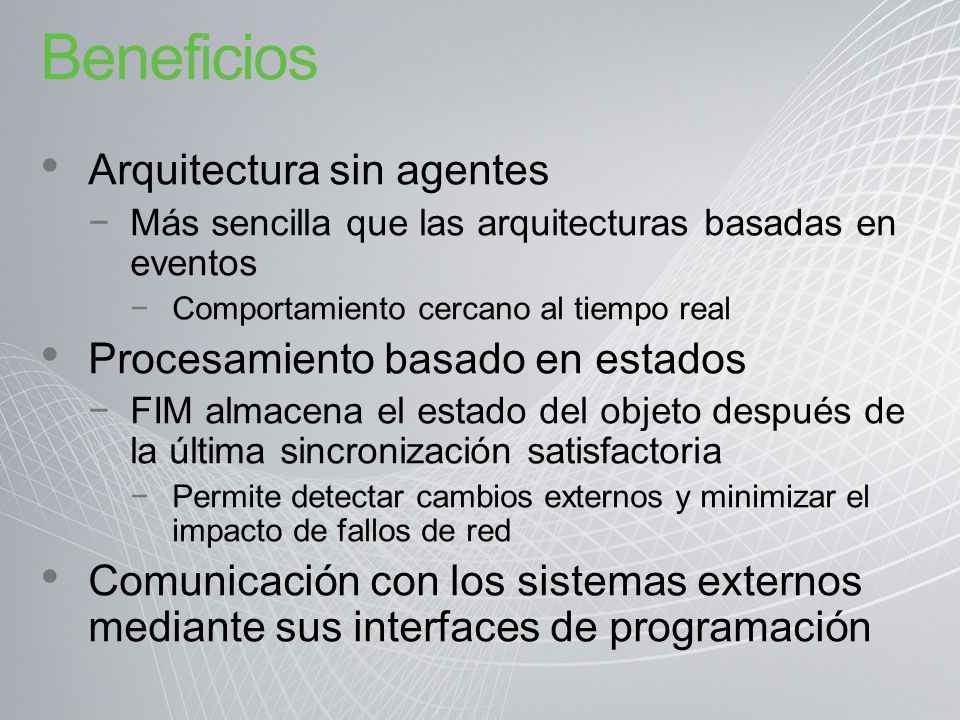 Beneficios

• Arquitectura sin agentes
− Más sencilla que las arquitecturas basadas en eventos
− Comportamiento cercano al tiempo real
• Procesamiento basado en estados
− FIM almacena el estado del objeto después de la última sincronización satisfactoria
− Permite detectar cambios externos y minimizar el impacto de fallos de red
• Comunicación con los sistemas externos mediante sus interfaces de programación